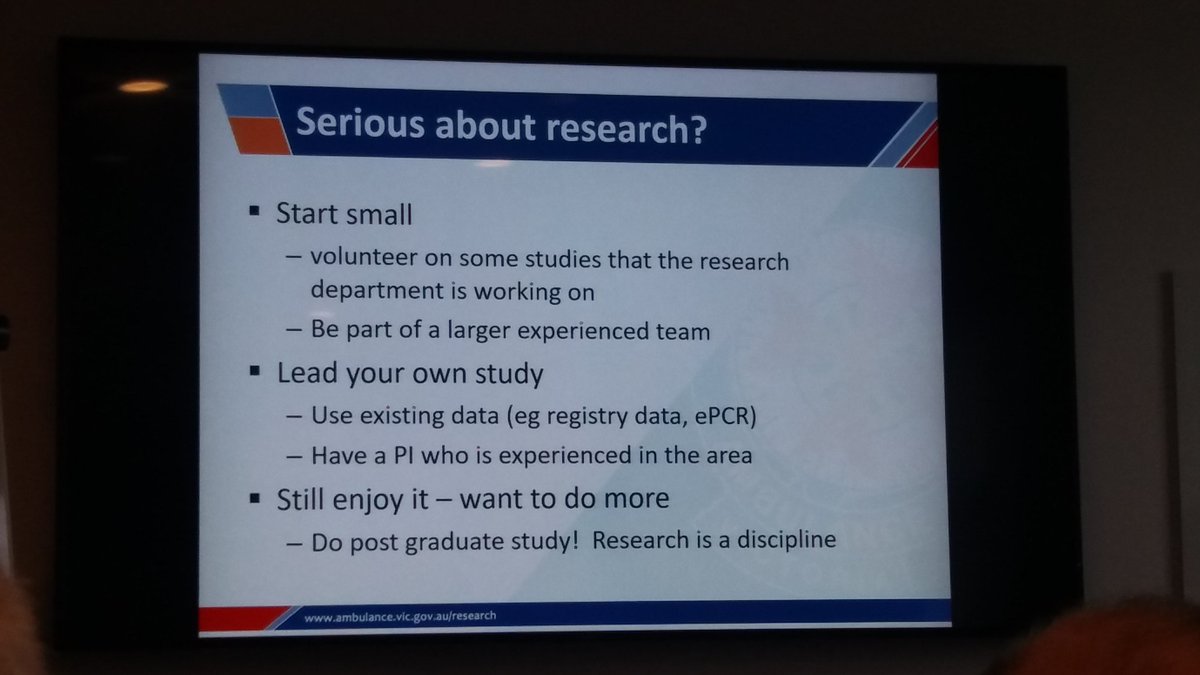 Serious about research?

▪ Start small
– volunteer on some studies that the research department is working on
– Be part of a larger experienced team
▪ Lead your own study
– Use existing data (eg registry data, ePCR)
– Have a PI who is experienced in the area
▪ Still enjoy it – want to do more
– Do post graduate study! Research is a discipline

www.ambulance.vic.gov.au/research